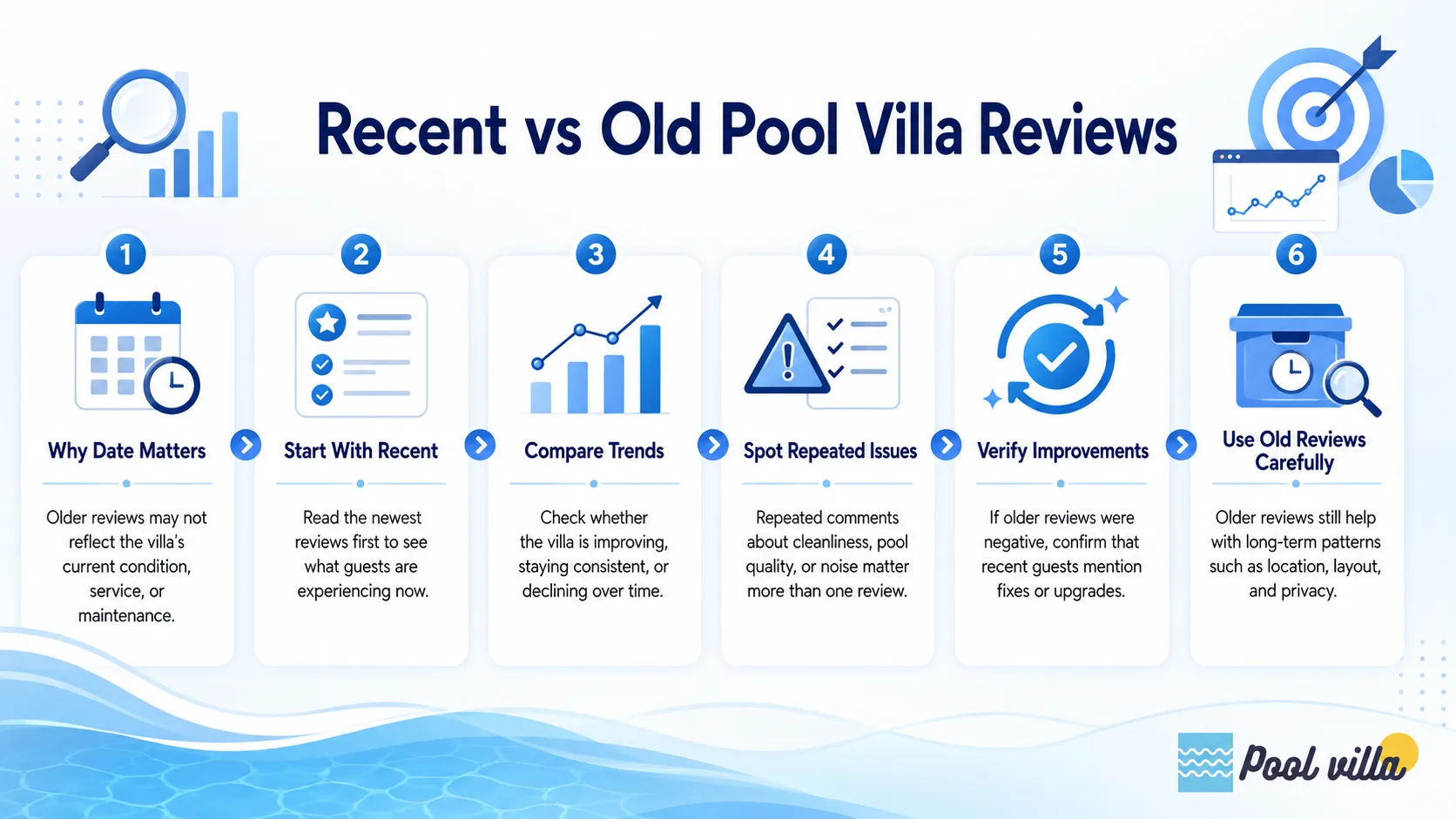 Recent vs Old Pool Villa Reviews

1
Why Date Matters
Older reviews may not reflect the villa's current condition, service, or maintenance.

2
Start With Recent
Read the newest reviews first to see what guests are experiencing now.

3
Compare Trends
Check whether the villa is improving, staying consistent, or declining over time.

4
Spot Repeated Issues
Repeated comments about cleanliness, pool quality, or noise matter more than one review.

5
Verify Improvements
If older reviews were negative, confirm that recent guests mention fixes or upgrades.

6
Use Old Reviews Carefully
Older reviews still help with long-term patterns such as location, layout, and privacy.

Pool villa